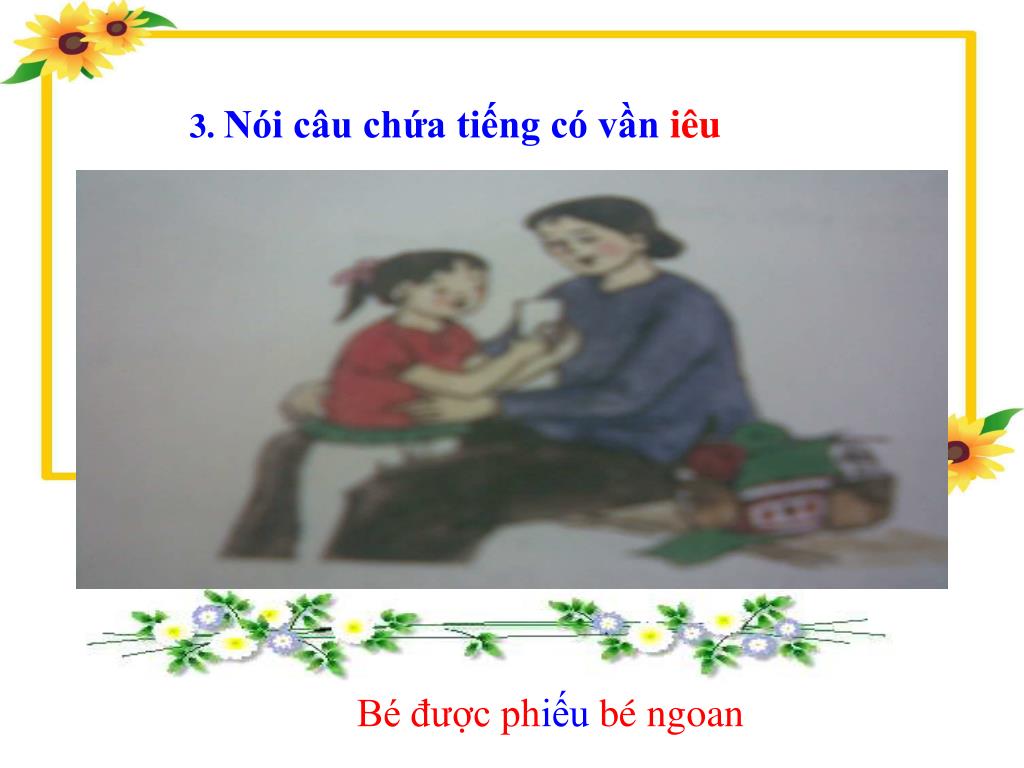 3. Nói câu chứa tiếng có vần iêu

Bé được phiếu bé ngoan